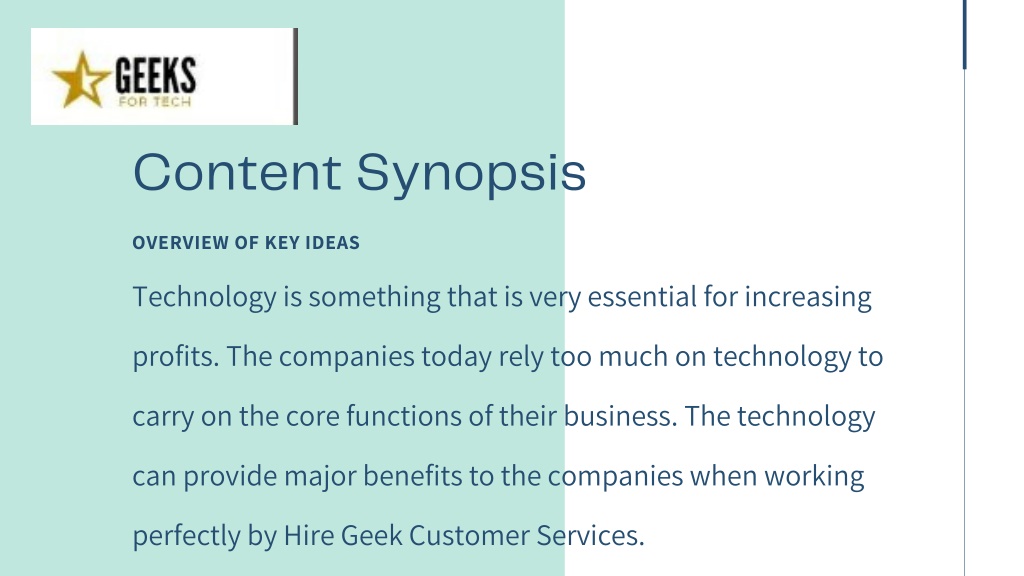 GEEKS
FOR TECH

Content Synopsis

OVERVIEW OF KEY IDEAS

Technology is something that is very essential for increasing profits. The companies today rely too much on technology to carry on the core functions of their business. The technology can provide major benefits to the companies when working perfectly by Hire Geek Customer Services.